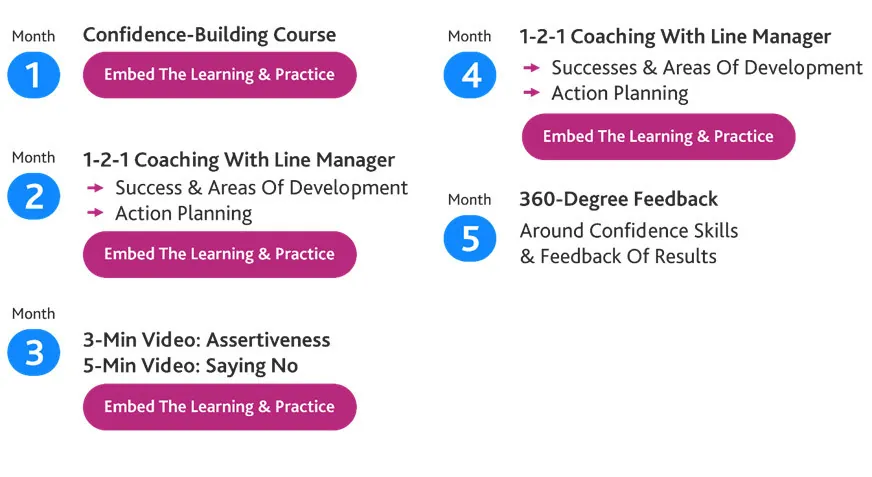 Month
1
Confidence-Building Course
Embed The Learning & Practice

Month
2
1-2-1 Coaching With Line Manager
→ Success & Areas Of Development
→ Action Planning
Embed The Learning & Practice

Month
3
3-Min Video: Assertiveness
5-Min Video: Saying No
Embed The Learning & Practice

Month
4
1-2-1 Coaching With Line Manager
→ Successes & Areas Of Development
→ Action Planning
Embed The Learning & Practice

Month
5
360-Degree Feedback
Around Confidence Skills & Feedback Of Results